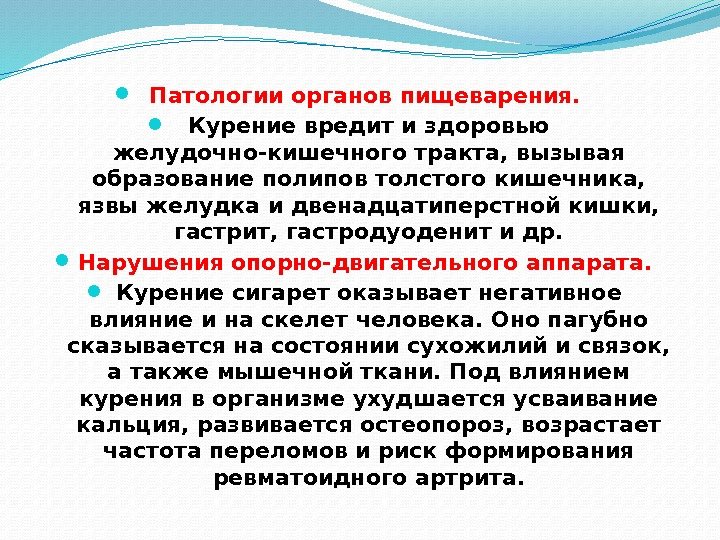 Патологии органов пищеварения.

Курение вредит и здоровью желудочно-кишечного тракта, вызывая образование полипов толстого кишечника, язвы желудка и двенадцатиперстной кишки, гастрит, гастродуоденит и др.

Нарушения опорно-двигательного аппарата.

Курение сигарет оказывает негативное влияние и на скелет человека. Оно пагубно сказывается на состоянии сухожилий и связок, а также мышечной ткани. Под влиянием курения в организме ухудшается усваивание кальция, развивается остеопороз, возрастает частота переломов и риск формирования ревматоидного артрита.